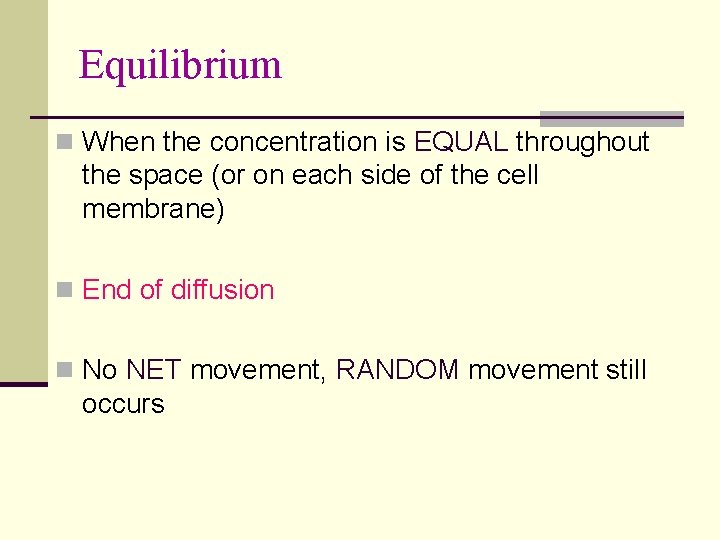 Equilibrium

When the concentration is EQUAL throughout the space (or on each side of the cell membrane)

End of diffusion

No NET movement, RANDOM movement still occurs